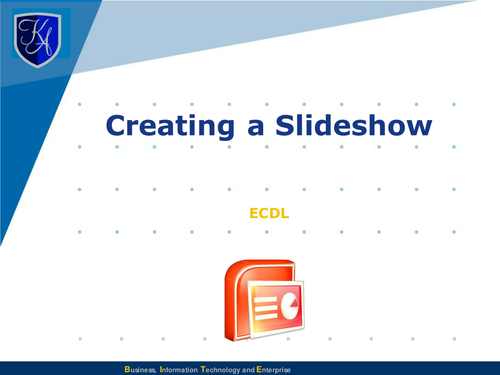 KA

Creating a Slideshow

ECDL

Business, Information Technology and Enterprise